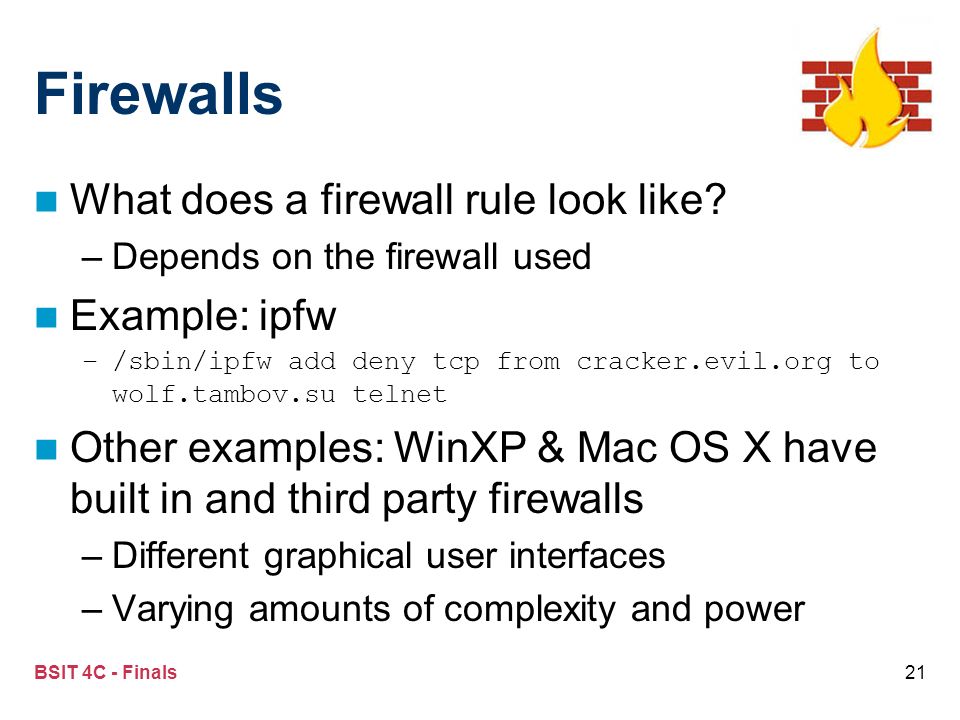 Firewalls

What does a firewall rule look like?

– Depends on the firewall used

Example: ipfw

– /sbin/ipfw add deny tcp from cracker.evil.org to wolf.tambov.su telnet

Other examples: WinXP & Mac OS X have built in and third party firewalls

– Different graphical user interfaces

– Varying amounts of complexity and power

BSIT 4C - Finals

21